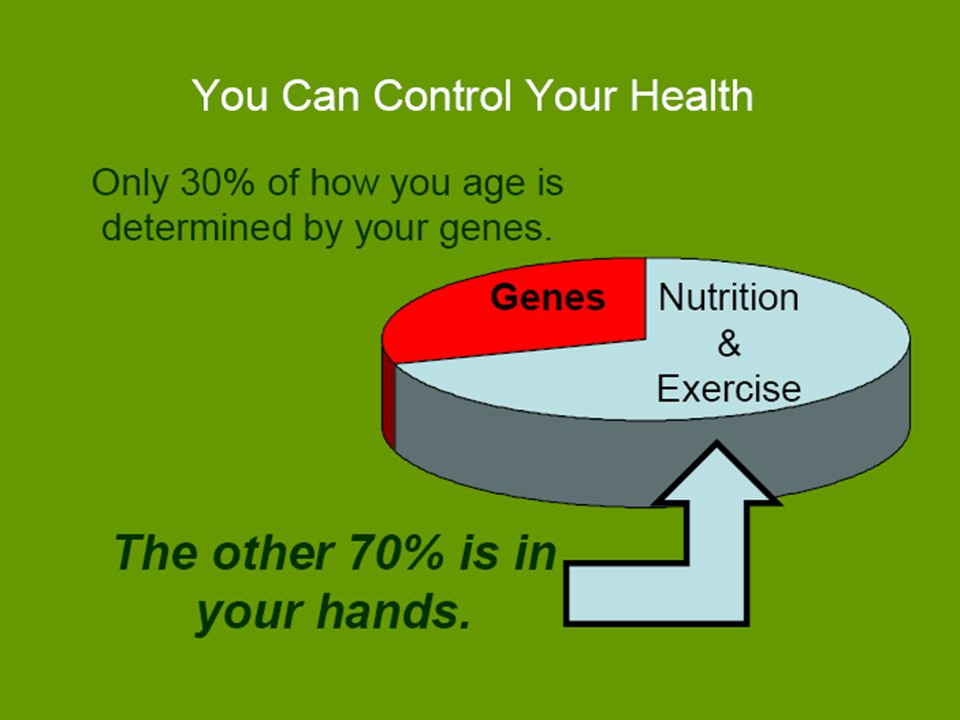 You Can Control Your Health

Only 30% of how you age is determined by your genes.

Genes

Nutrition & Exercise

The other 70% is in your hands.